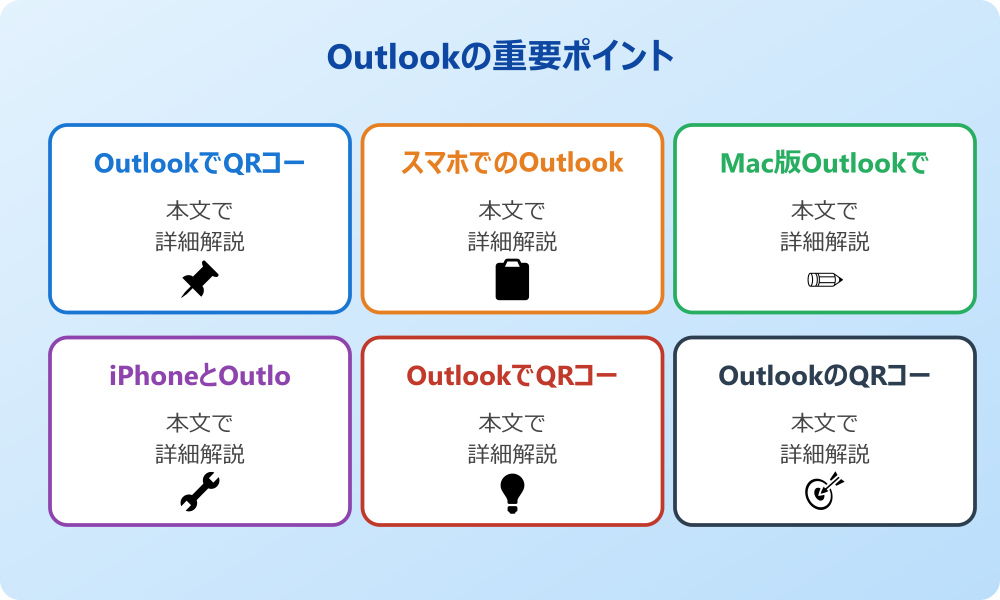 Outlookの重要ポイント

OutlookでQRコー

本文で
詳細解説

スマホでのOutlook

本文で
詳細解説

Mac版Outlookで

本文で
詳細解説

iPhoneとOutlo

本文で
詳細解説

OutlookでQRコー

本文で
詳細解説

OutlookのQRコー

本文で
詳細解説